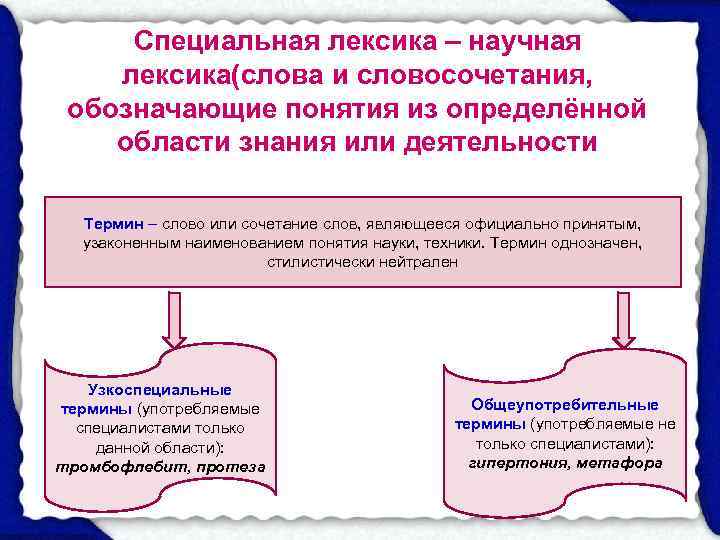 Специальная лексика – научная лексика(слова и словосочетания, обозначающие понятия из определённой области знания или деятельности

Термин – слово или сочетание слов, являющееся официально принятым, узаконенным наименованием понятия науки, техники. Термин однозначен, стилистически нейтрален

Узкоспециальные термины (употребляемые специалистами только данной области): тромбофлебит, протеза

Общеупотребительные термины (употребляемые не только специалистами): гипертония, метафора